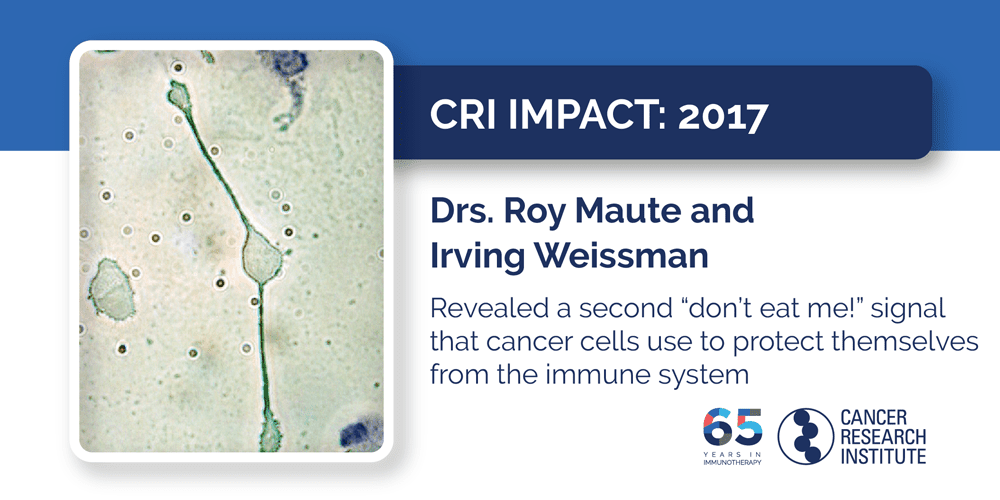 CRI IMPACT: 2017

Drs. Roy Maute and Irving Weissman

Revealed a second “don’t eat me!” signal that cancer cells use to protect themselves from the immune system

65 YEARS IN IMMUNOTHERAPY

CANCER RESEARCH INSTITUTE